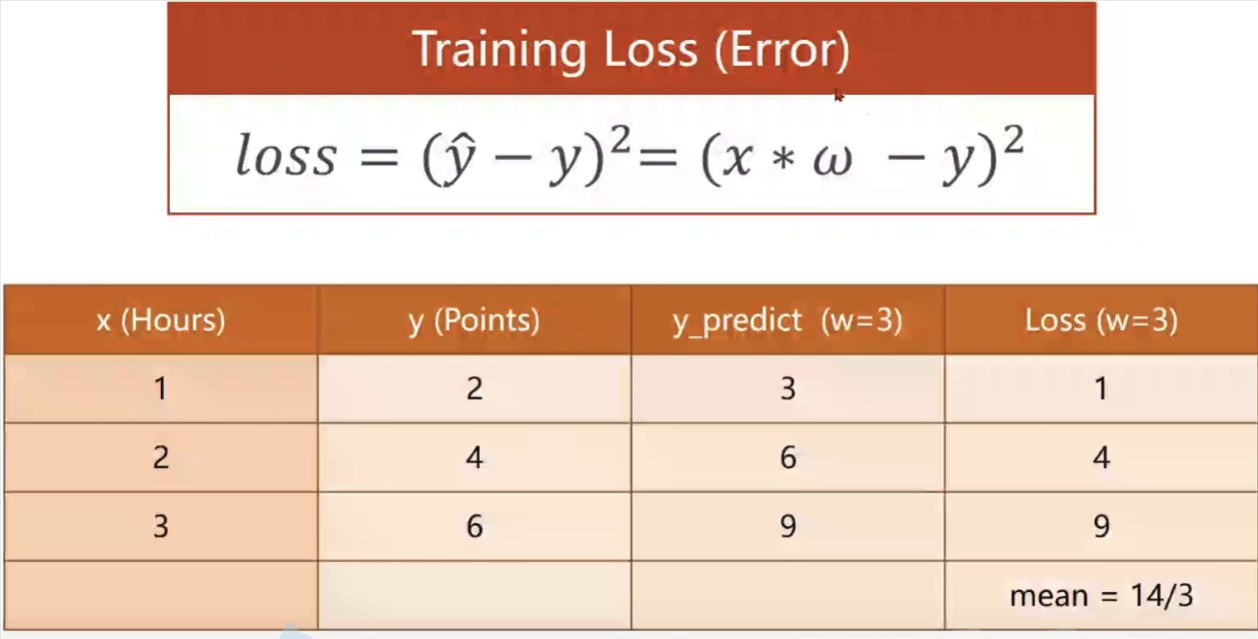 Training Loss (Error)

$loss = (\hat{y} - y)^2 = (x * \omega - y)^2$

| x (Hours) | y (Points) | y_predict (w=3) | Loss (w=3) |
|---|---|---|---|
| 1 | 2 | 3 | 1 |
| 2 | 4 | 6 | 4 |
| 3 | 6 | 9 | 9 |
| | | | mean = 14/3 |